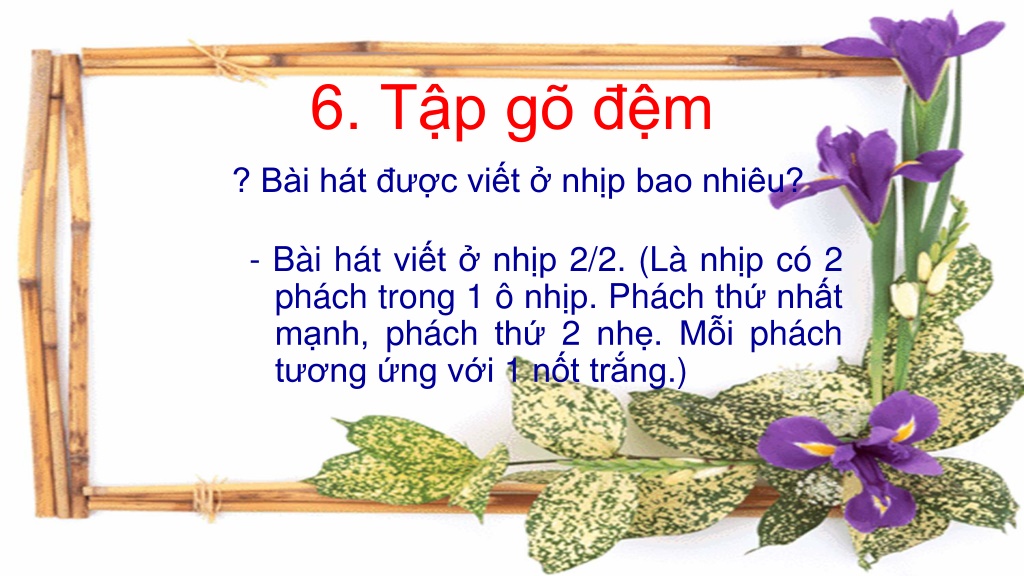 6. Tập gõ đệm

? Bài hát được viết ở nhịp bao nhiêu?

- Bài hát viết ở nhịp 2/2. (Là nhịp có 2 phách trong 1 ô nhịp. Phách thứ nhất mạnh, phách thứ 2 nhẹ. Mỗi phách tương ứng với 1 nốt trắng.)